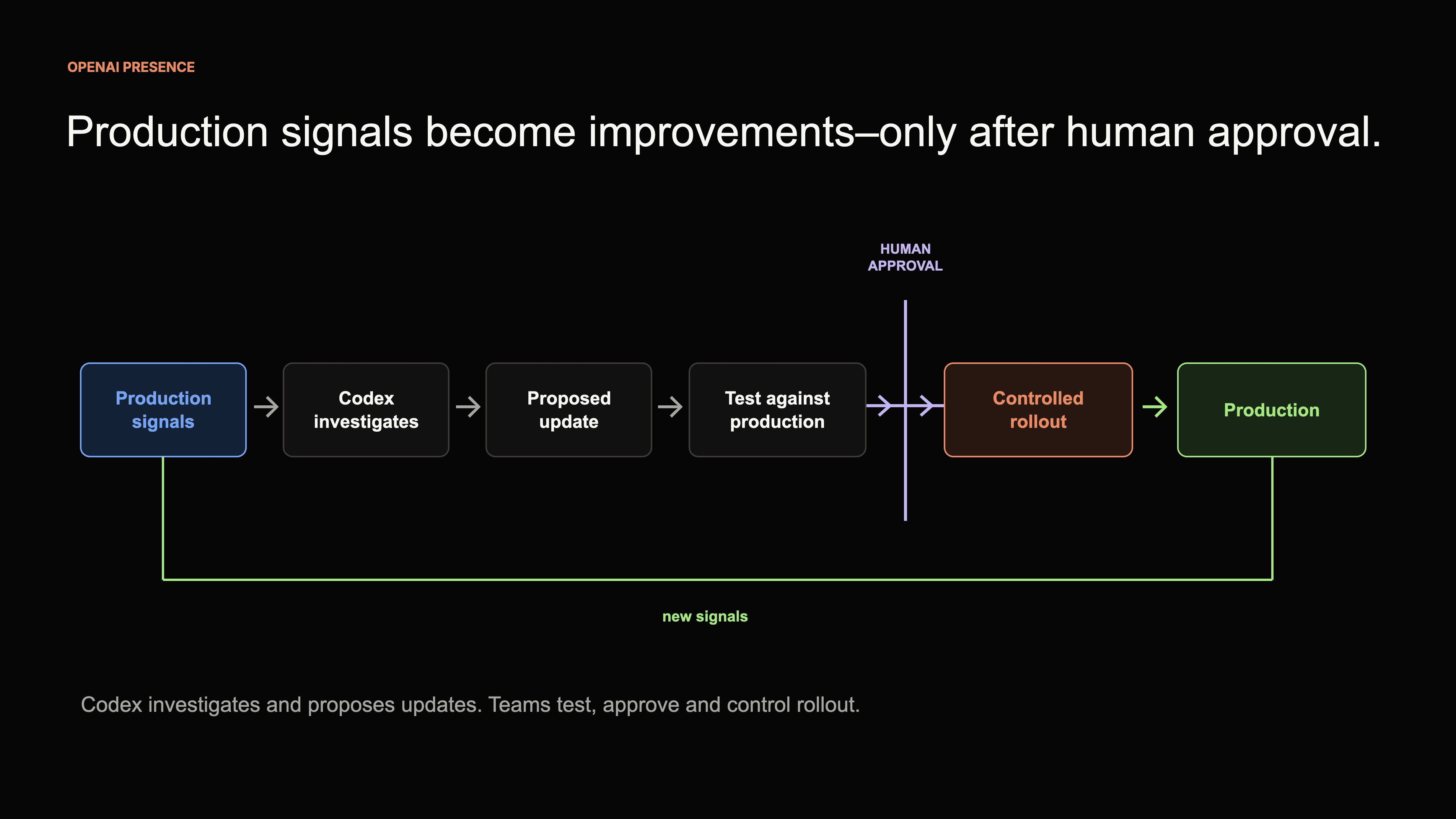 OPENAI PRESENCE

Production signals become improvements–only after human approval.

HUMAN APPROVAL

Production signals

Codex investigates

Proposed update

Test against production

Controlled rollout

Production

new signals

Codex investigates and proposes updates. Teams test, approve and control rollout.